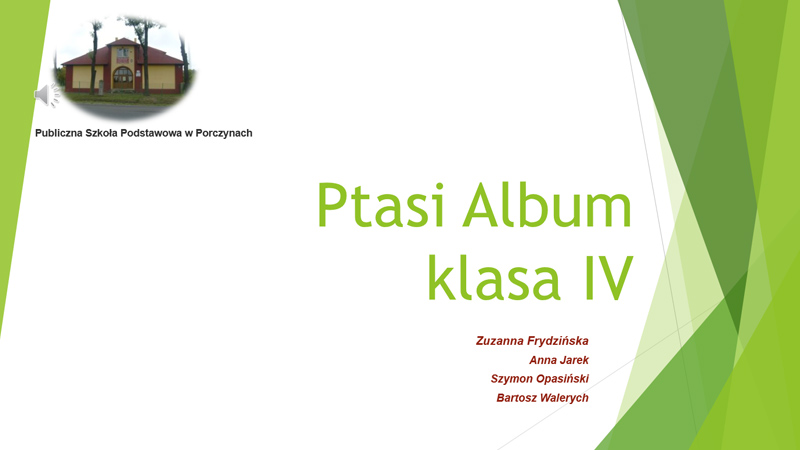 Publiczna Szkoła Podstawowa w Porczynach

Ptasi Album klasa IV

Zuzanna Frydzińska
Anna Jarek
Szymon Opasiński
Bartosz Walerych